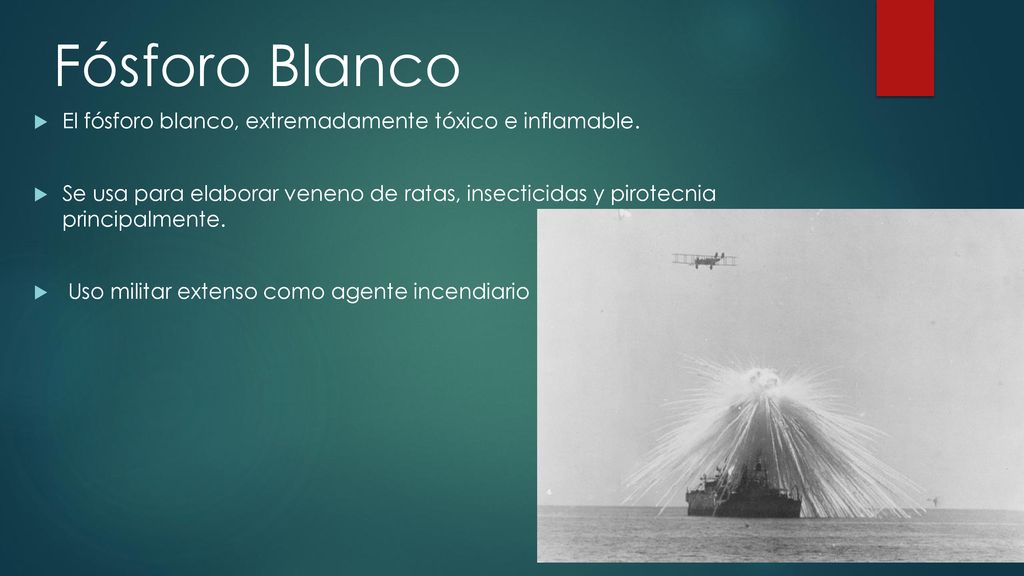 Fósforo Blanco

El fósforo blanco, extremadamente tóxico e inflamable.

Se usa para elaborar veneno de ratas, insecticidas y pirotecnia principalmente.

Uso militar extenso como agente incendiario